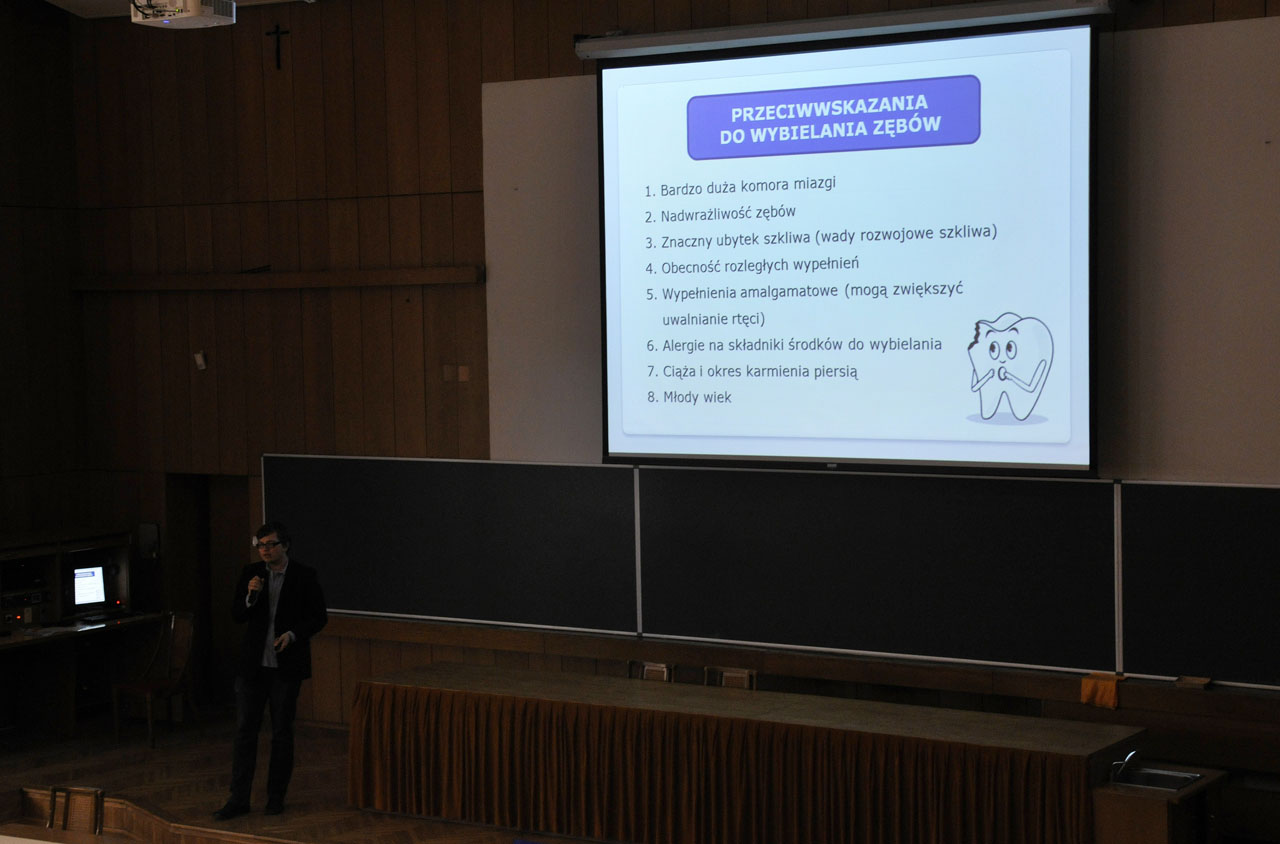 PRZECIWWSKAZANIA DO WYBIELANIA ZĘBÓW

1. Bardzo duża komora miazgi
2. Nadwrażliwość zębów
3. Znaczny ubytek szkliwa (wady rozwojowe szkliwa)
4. Obecność rozległych wypełnień
5. Wypełnienia amalgamatowe (mogą zwiększyć uwalnianie rtęci)
6. Alergie na składniki środków do wybielania
7. Ciąża i okres karmienia piersią
8. Młody wiek